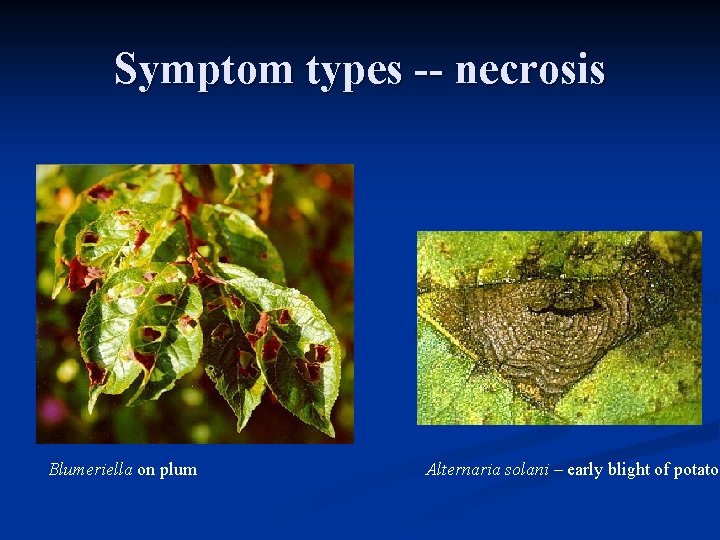 Symptom types -- necrosis

Blumeriella on plum

Alternaria solani – early blight of potato